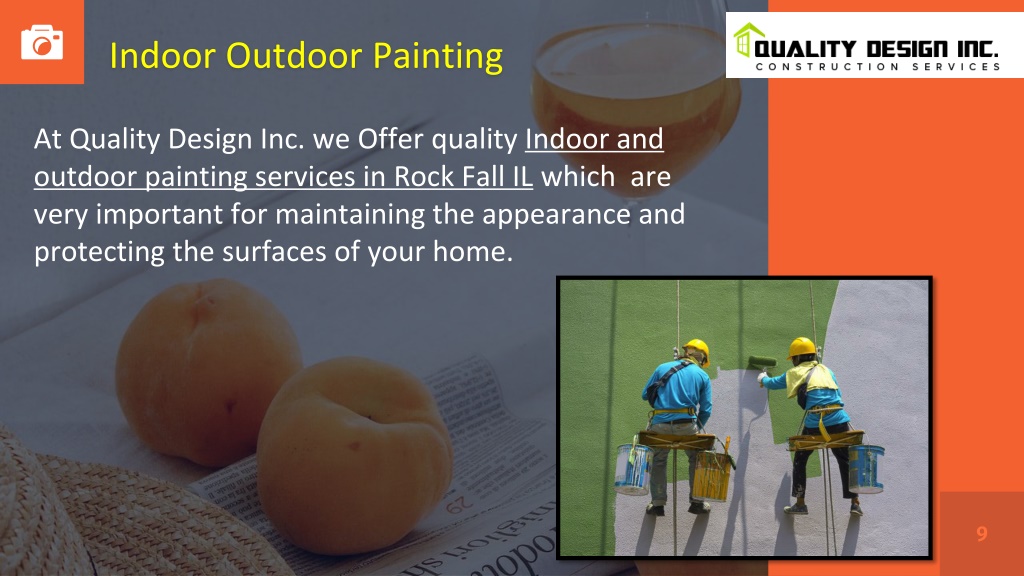 Indoor Outdoor Painting

QUALITY DESIGN INC.
CONSTRUCTION SERVICES

At Quality Design Inc. we Offer quality Indoor and outdoor painting services in Rock Fall IL which are very important for maintaining the appearance and protecting the surfaces of your home.

9